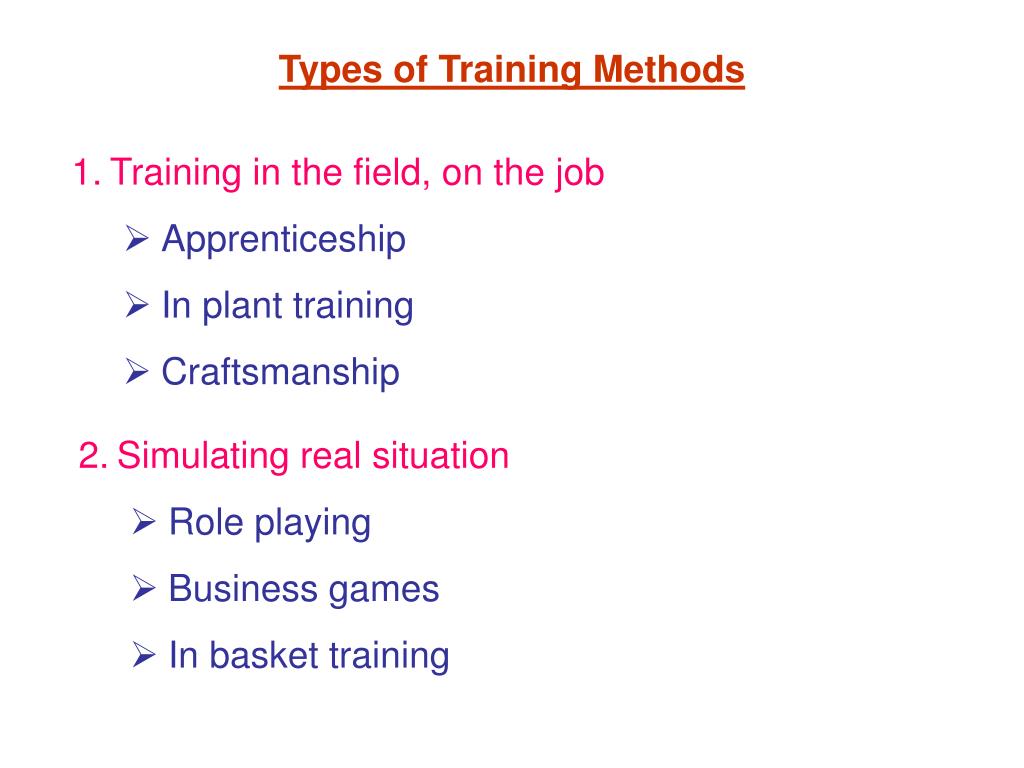 Types of Training Methods

1. Training in the field, on the job

➢ Apprenticeship

➢ In plant training

➢ Craftsmanship

2. Simulating real situation

➢ Role playing

➢ Business games

➢ In basket training